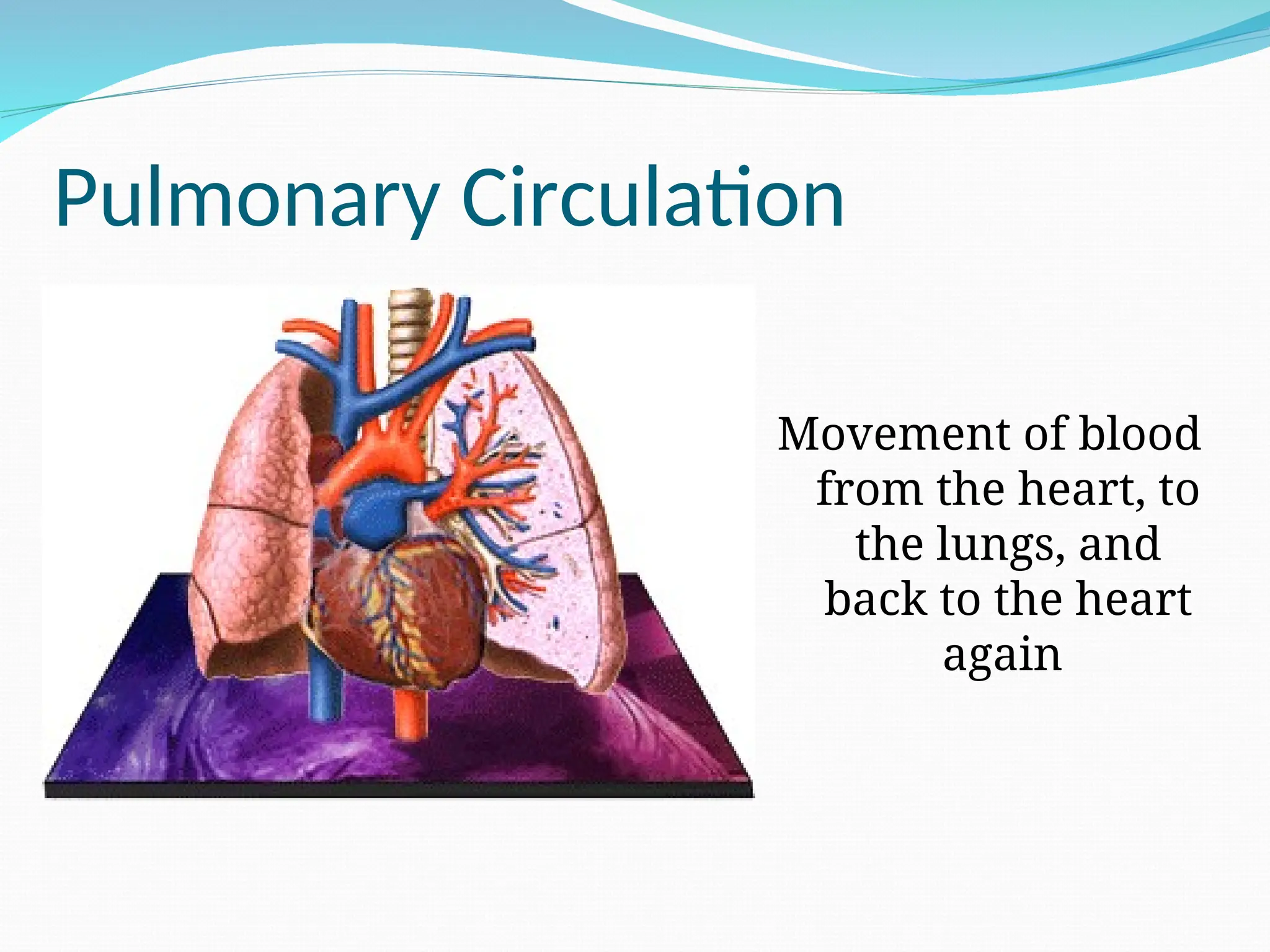 Pulmonary Circulation

Movement of blood from the heart, to the lungs, and back to the heart again